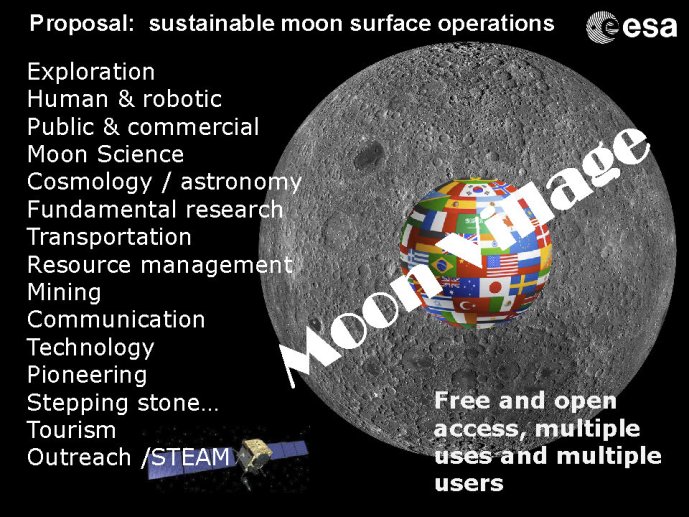 Proposal: sustainable moon surface operations

esa

Exploration
Human & robotic
Public & commercial
Moon Science
Cosmology / astronomy
Fundamental research
Transportation
Resource management
Mining
Communication
Technology
Pioneering
Stepping stone…
Tourism
Outreach /STEAM

Moon Village

Free and open access, multiple uses and multiple users